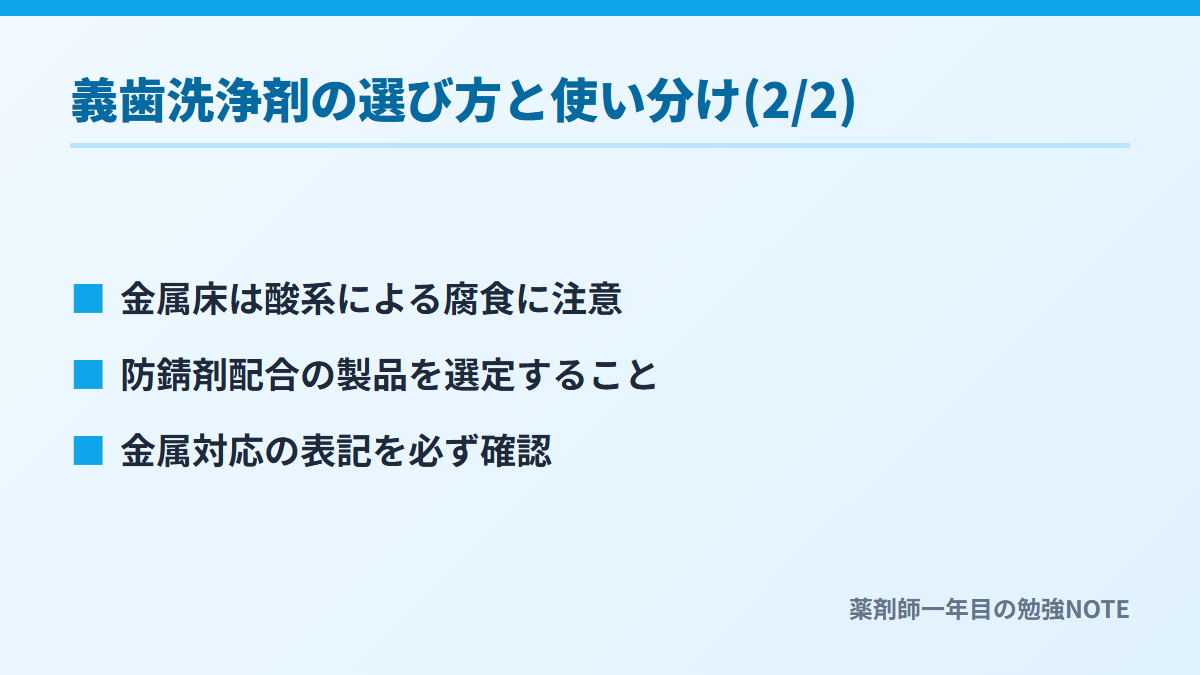 義歯洗浄剤の選び方と使い分け(2/2)

■ 金属床は酸系による腐食に注意

■ 防錆剤配合の製品を選定すること

■ 金属対応の表記を必ず確認

薬剤師一年目の勉強NOTE